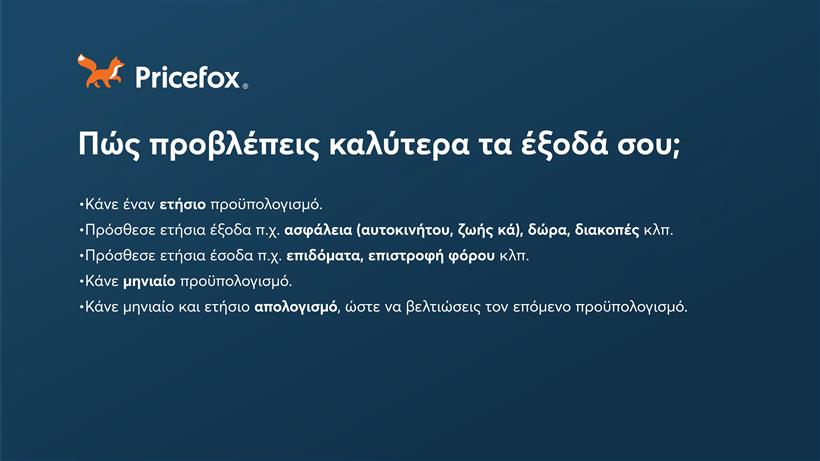 Pricefox®

Πώς προβλέπεις καλύτερα τα έξοδά σου;

•Κάνε έναν ετήσιο προϋπολογισμό.
•Πρόσθεσε ετήσια έξοδα π.χ. ασφάλεια (αυτοκινήτου, ζωής κά), δώρα, διακοπές κλπ.
•Πρόσθεσε ετήσια έσοδα π.χ. επιδόματα, επιστροφή φόρου κλπ.
•Κάνε μηνιαίο προϋπολογισμό.
•Κάνε μηνιαίο και ετήσιο απολογισμό, ώστε να βελτιώσεις τον επόμενο προϋπολογισμό.